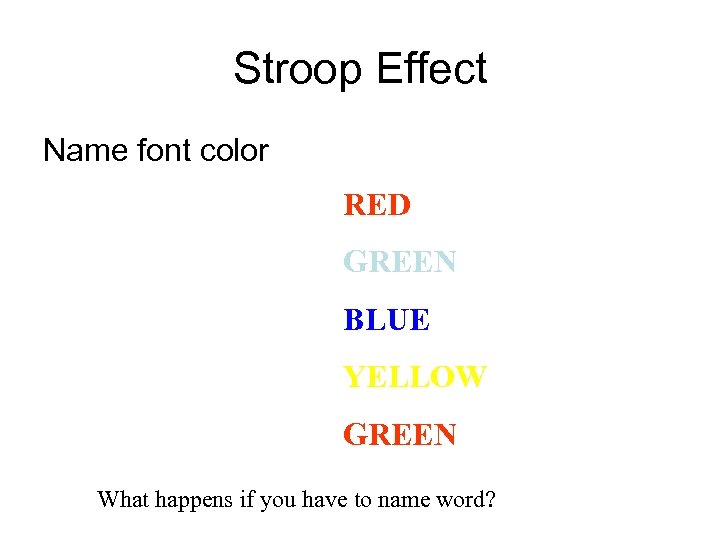 Stroop Effect

Name font color

RED

GREEN

BLUE

YELLOW

GREEN

What happens if you have to name word?